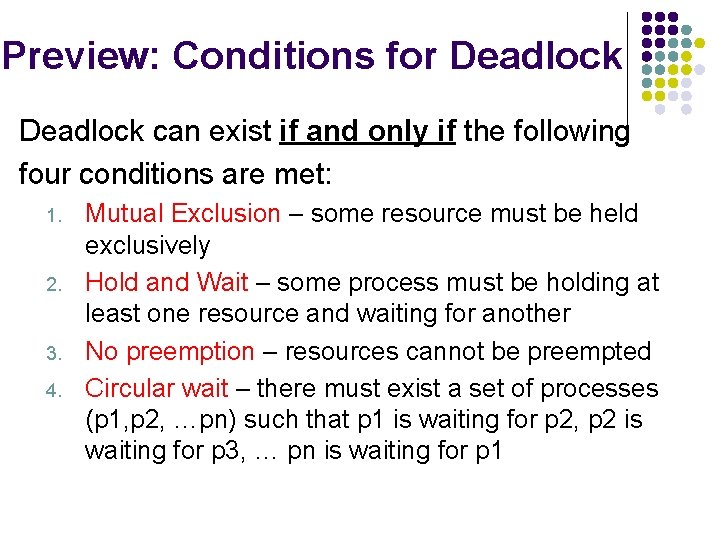 Preview: Conditions for Deadlock

Deadlock can exist if and only if the following four conditions are met:

1. Mutual Exclusion – some resource must be held exclusively
2. Hold and Wait – some process must be holding at least one resource and waiting for another
3. No preemption – resources cannot be preempted
4. Circular wait – there must exist a set of processes (p1,p2, …pn) such that p1 is waiting for p2, p2 is waiting for p3, … pn is waiting for p1